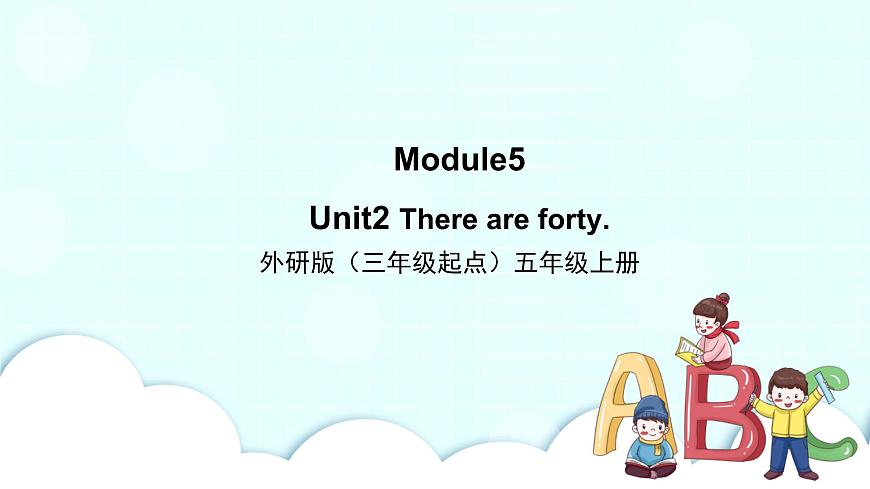 Module5

Unit2 There are forty.

外研版（三年级起点）五年级上册

ABC